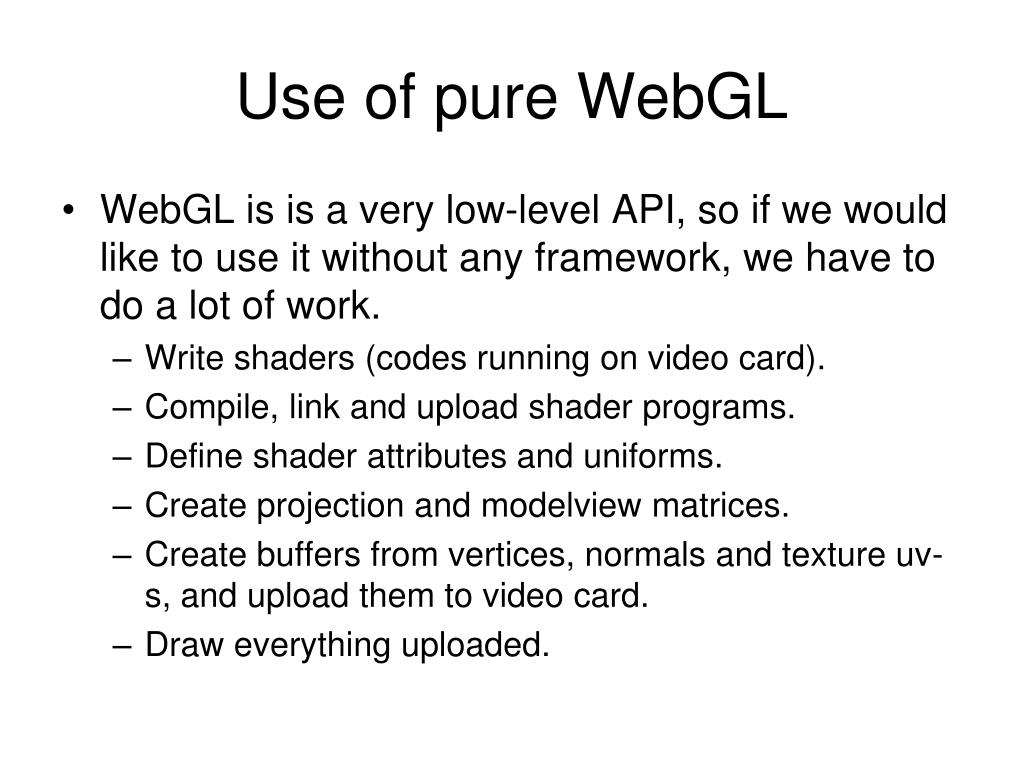 Use of pure WebGL

• WebGL is is a very low-level API, so if we would like to use it without any framework, we have to do a lot of work.
  – Write shaders (codes running on video card).
  – Compile, link and upload shader programs.
  – Define shader attributes and uniforms.
  – Create projection and modelview matrices.
  – Create buffers from vertices, normals and texture uv-s, and upload them to video card.
  – Draw everything uploaded.